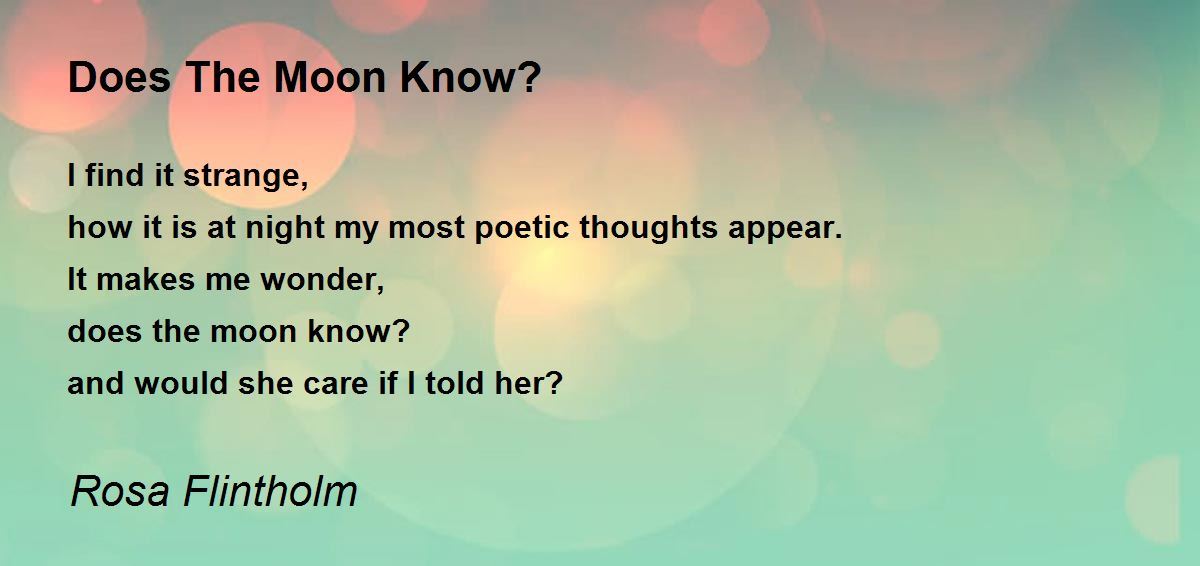 Does The Moon Know?

I find it strange,
how it is at night my most poetic thoughts appear.
It makes me wonder,
does the moon know?
and would she care if I told her?

Rosa Flintholm